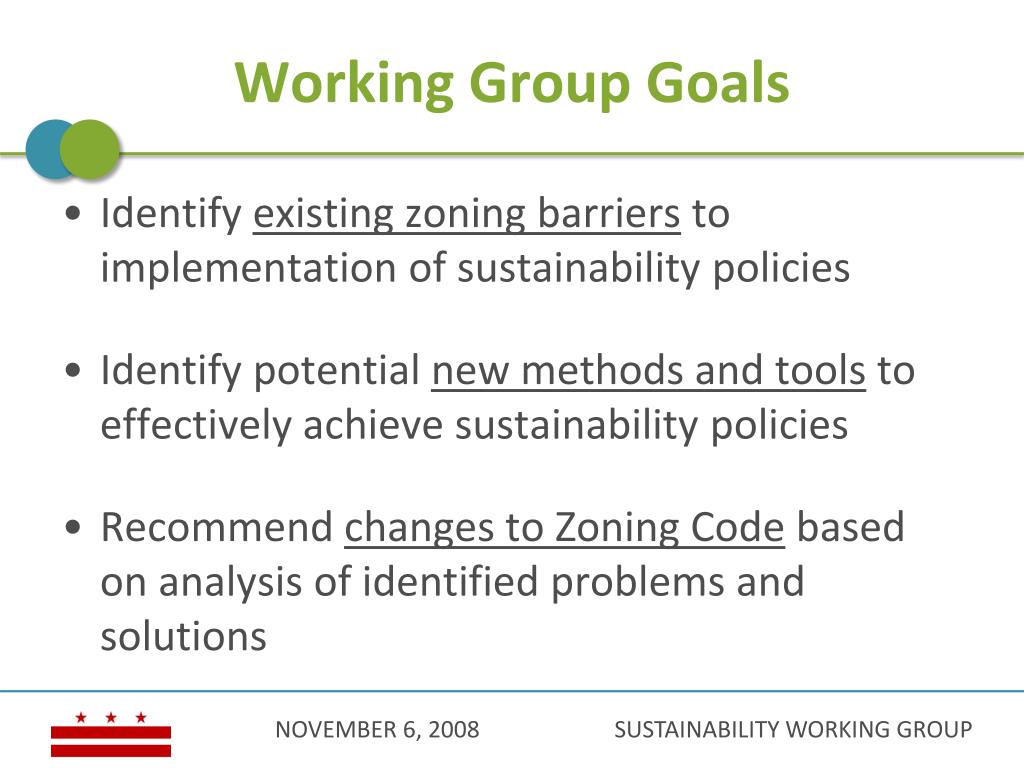 Working Group Goals

• Identify existing zoning barriers to implementation of sustainability policies

• Identify potential new methods and tools to effectively achieve sustainability policies

• Recommend changes to Zoning Code based on analysis of identified problems and solutions

NOVEMBER 6, 2008

SUSTAINABILITY WORKING GROUP